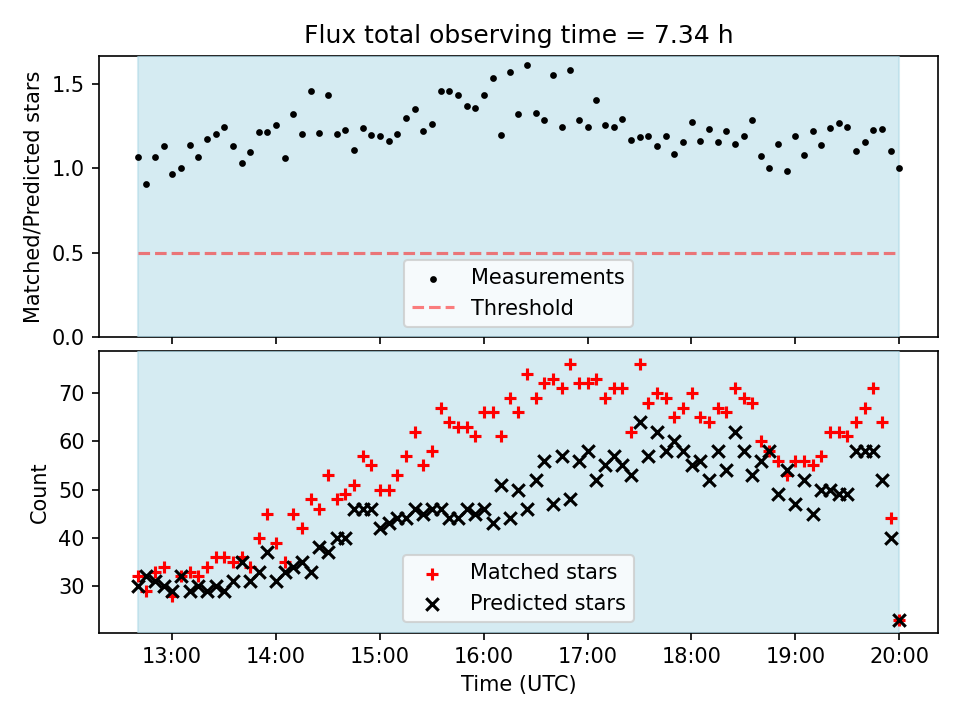 Flux total observing time = 7.34 h

Matched/Predicted stars

1.5
1.0
0.5
0.0

Measurements
Threshold

Count

70
60
50
40
30

Matched stars
Predicted stars

13:00 14:00 15:00 16:00 17:00 18:00 19:00 20:00

Time (UTC)